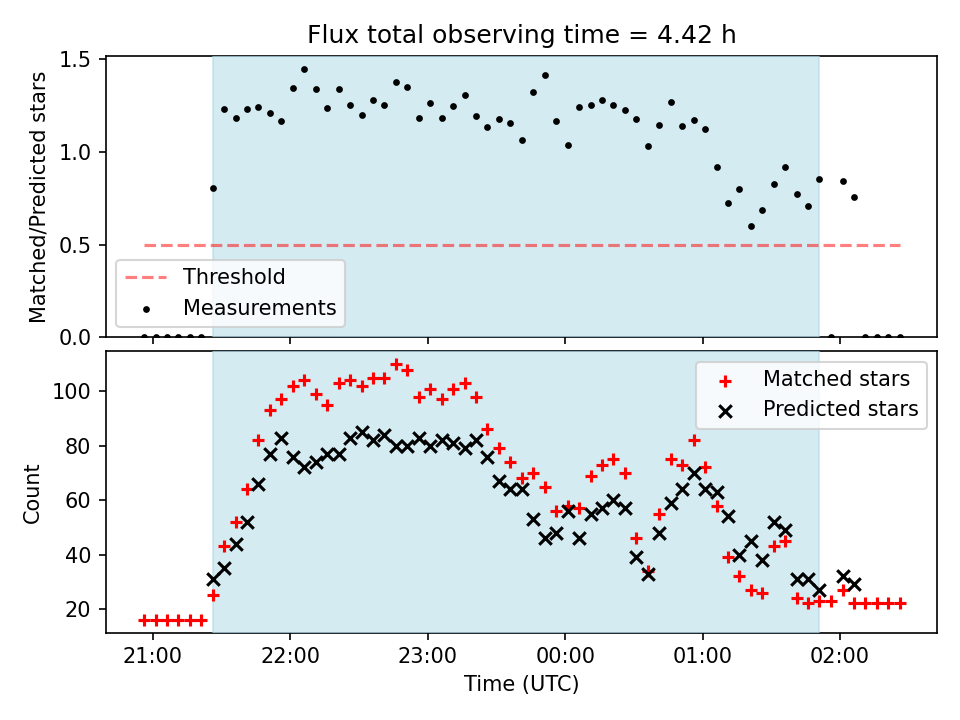 Flux total observing time = 4.42 h

Matched/Predicted stars

1.5
1.0
0.5
0.0

Threshold
Measurements

Count

100
80
60
40
20

Matched stars
Predicted stars

21:00
22:00
23:00
00:00
01:00
02:00

Time (UTC)